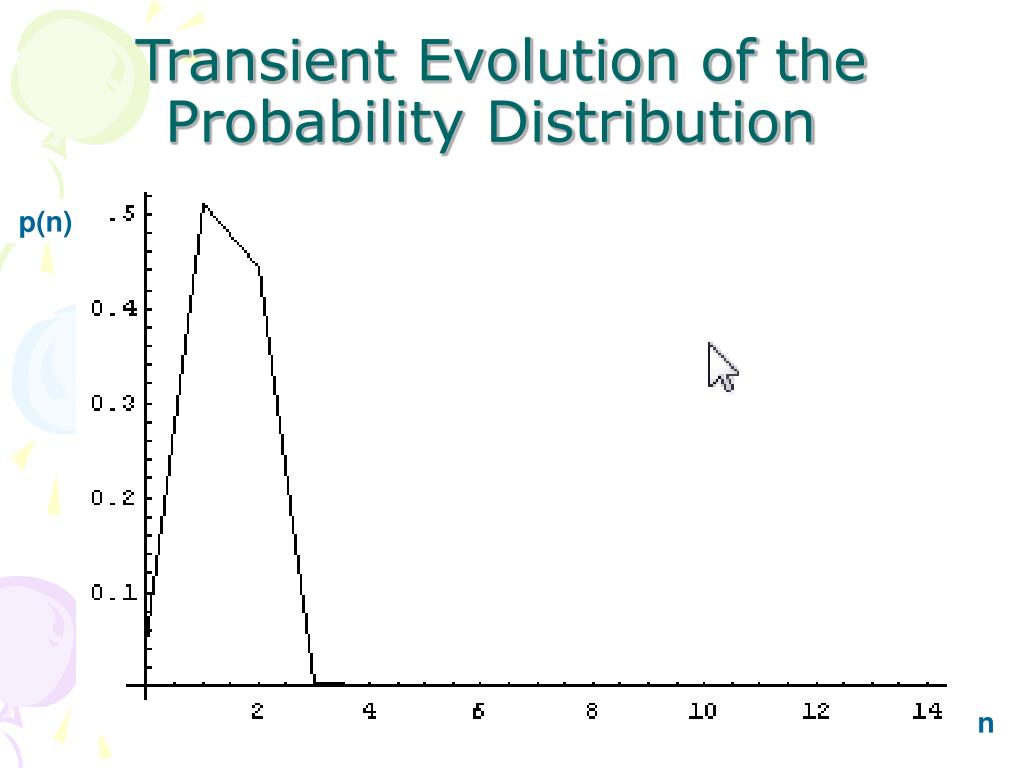 Transient Evolution of the Probability Distribution

p(n)

.5
0.4
0.3
0.2
0.1

2
4
6
8
10
12
14

n